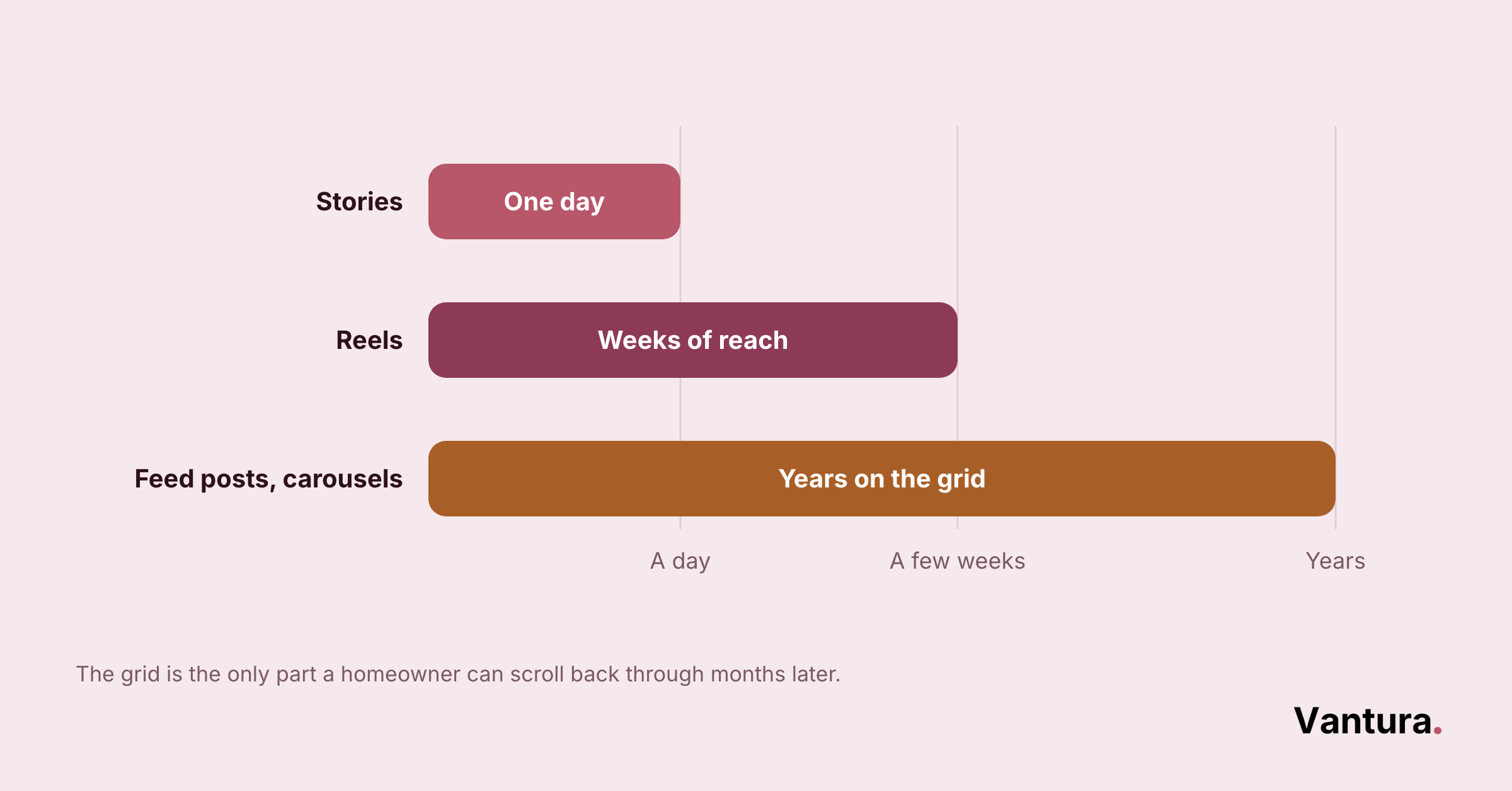 Stories
One day

Reels
Weeks of reach

Feed posts, carousels
Years on the grid

A day
A few weeks
Years

The grid is the only part a homeowner can scroll back through months later.

Vantura.